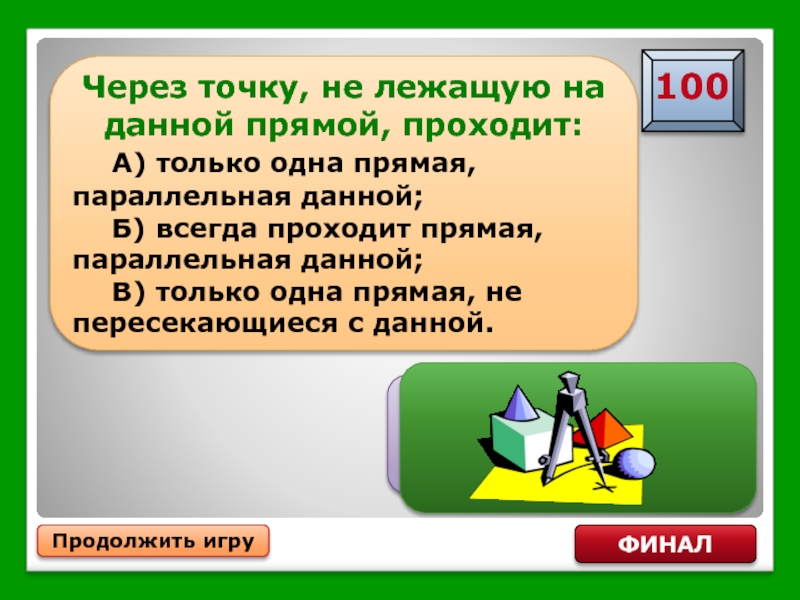 Через точку, не лежащую на данной прямой, проходит:

А) только одна прямая, параллельная данной;

Б) всегда проходит прямая, параллельная данной;

В) только одна прямая, не пересекающиеся с данной.

100

Продолжить игру

ФИНАЛ